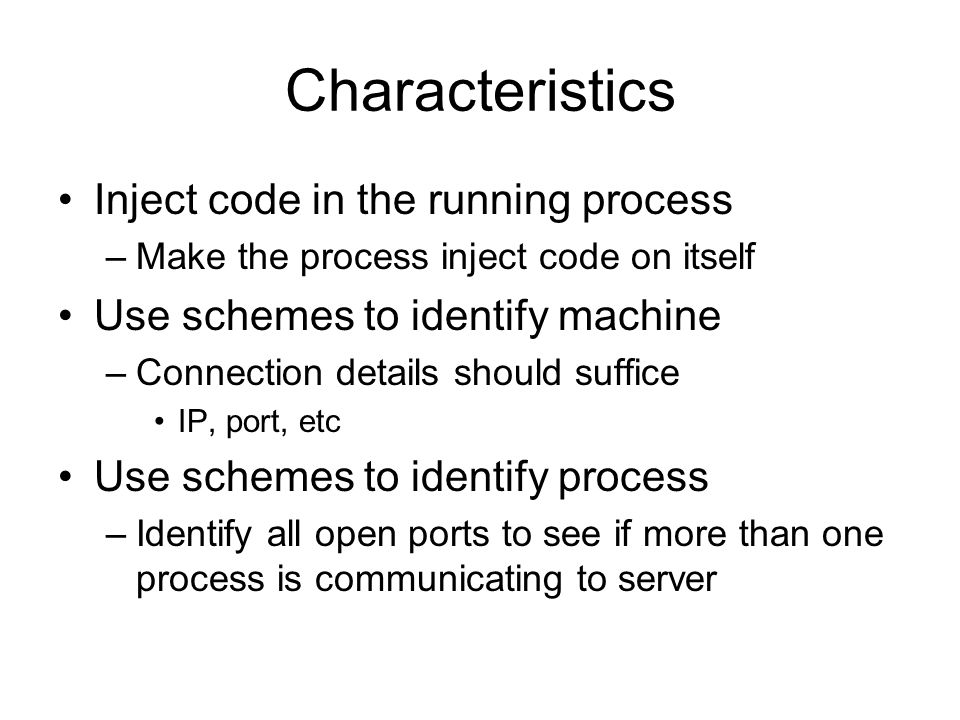 Characteristics

• Inject code in the running process
– Make the process inject code on itself
• Use schemes to identify machine
– Connection details should suffice
• IP, port, etc
• Use schemes to identify process
– Identify all open ports to see if more than one process is communicating to server